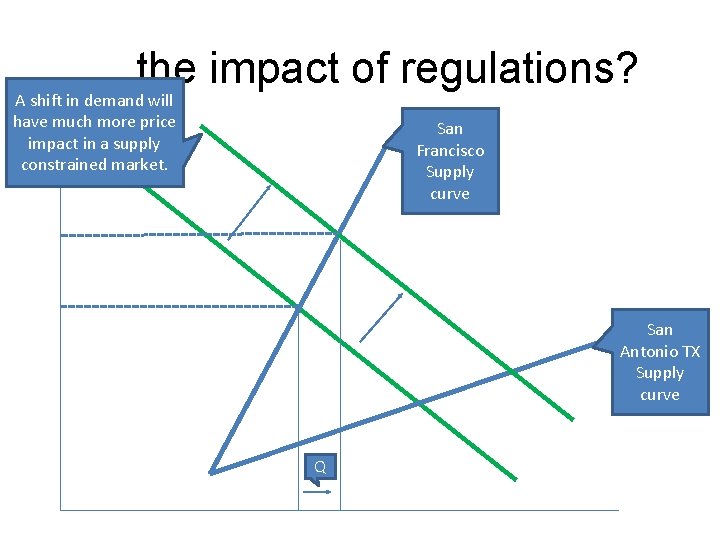 the impact of regulations?

A shift in demand will have much more price impact in a supply constrained market.

San Francisco Supply curve

San Antonio TX Supply curve

Q